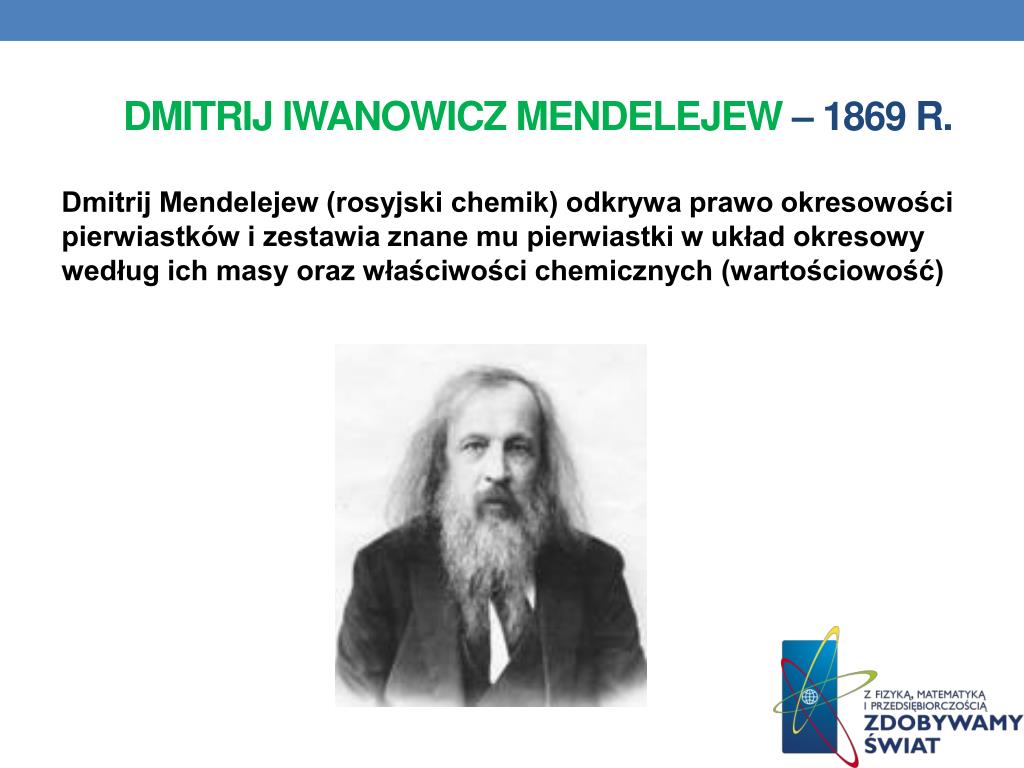 DMITRIJ IWANOWICZ MENDELEJEW – 1869 R.

Dmitrij Mendelejew (rosyjski chemik) odkrywa prawo okresowości pierwiastków i zestawia znane mu pierwiastki w układ okresowy według ich masy oraz właściwości chemicznych (wartościowość)

Z FIZYKĄ, MATEMATYKĄ I PRZEDSIĘBIORCZOŚCIĄ
ZDOBYWAMY ŚWIAT